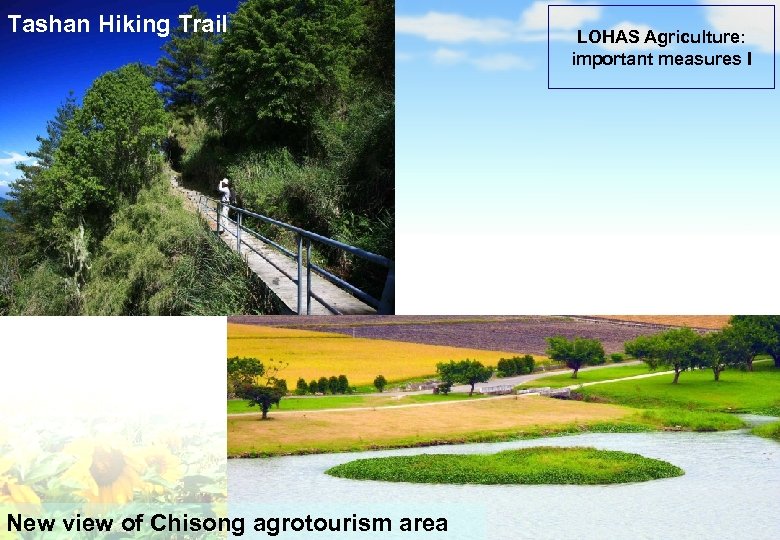 Tashan Hiking Trail

LOHAS Agriculture: important measures I

New view of Chisong agrotourism area